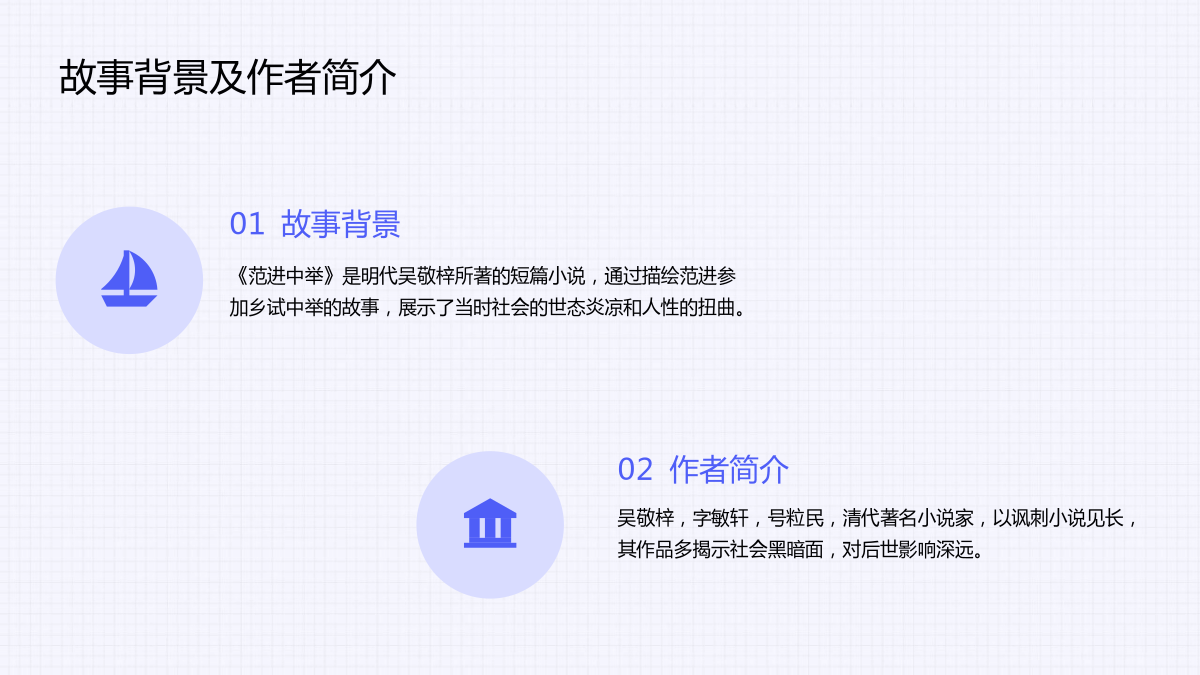 故事背景及作者简介

01 故事背景

《范进中举》是明代吴敬梓所著的短篇小说，通过描绘范进参加乡试中举的故事，展示了当时社会的世态炎凉和人性的扭曲。

02 作者简介

吴敬梓，字敏轩，号粒民，清代著名小说家，以讽刺小说见长，其作品多揭示社会黑暗面，对后世影响深远。